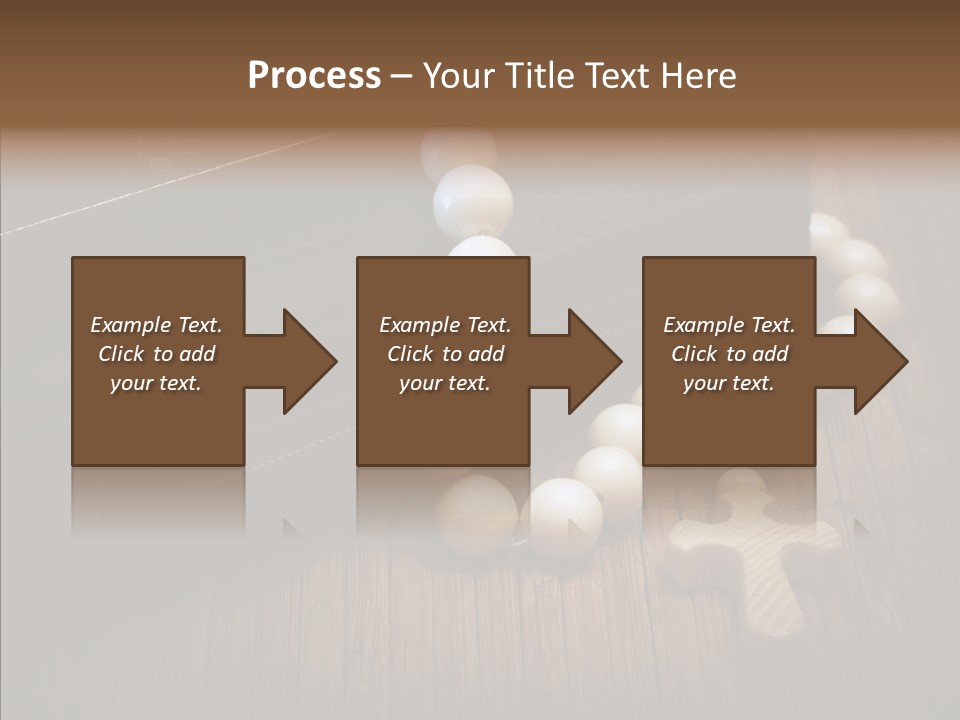 Process – Your Title Text Here

Example Text. Click to add your text.

Example Text. Click to add your text.

Example Text. Click to add your text.